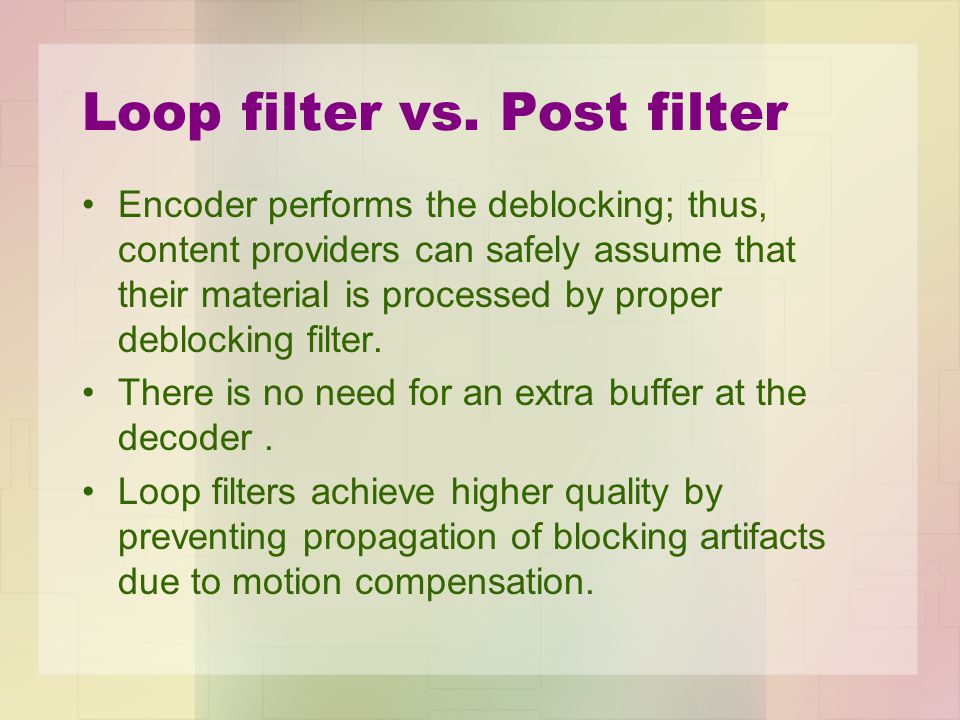 Loop filter vs. Post filter

• Encoder performs the deblocking; thus, content providers can safely assume that their material is processed by proper deblocking filter.
• There is no need for an extra buffer at the decoder .
• Loop filters achieve higher quality by preventing propagation of blocking artifacts due to motion compensation.